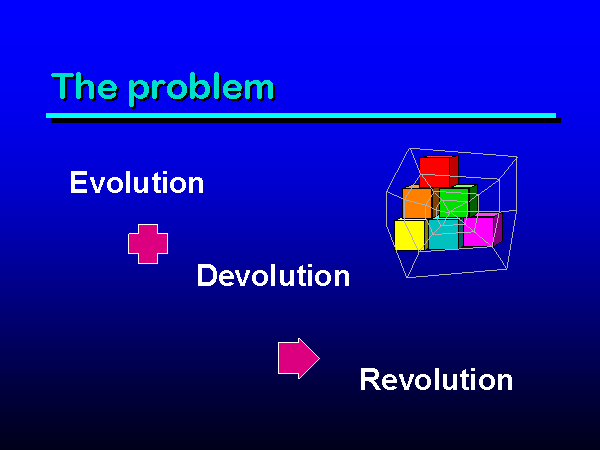 The problem

Evolution

Devolution

Revolution